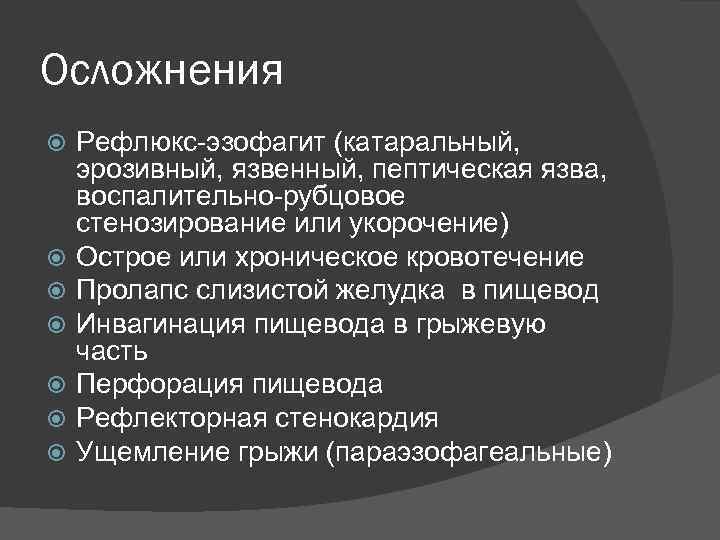 Осложнения

Рефлюкс-эзофагит (катаральный, эрозивный, язвенный, пептическая язва, воспалительно-рубцовое стенозирование или укорочение)
Острое или хроническое кровотечение
Пролапс слизистой желудка в пищевод
Инвагинация пищевода в грыжевую часть
Перфорация пищевода
Рефлекторная стенокардия
Ущемление грыжи (параэзофагеальные)